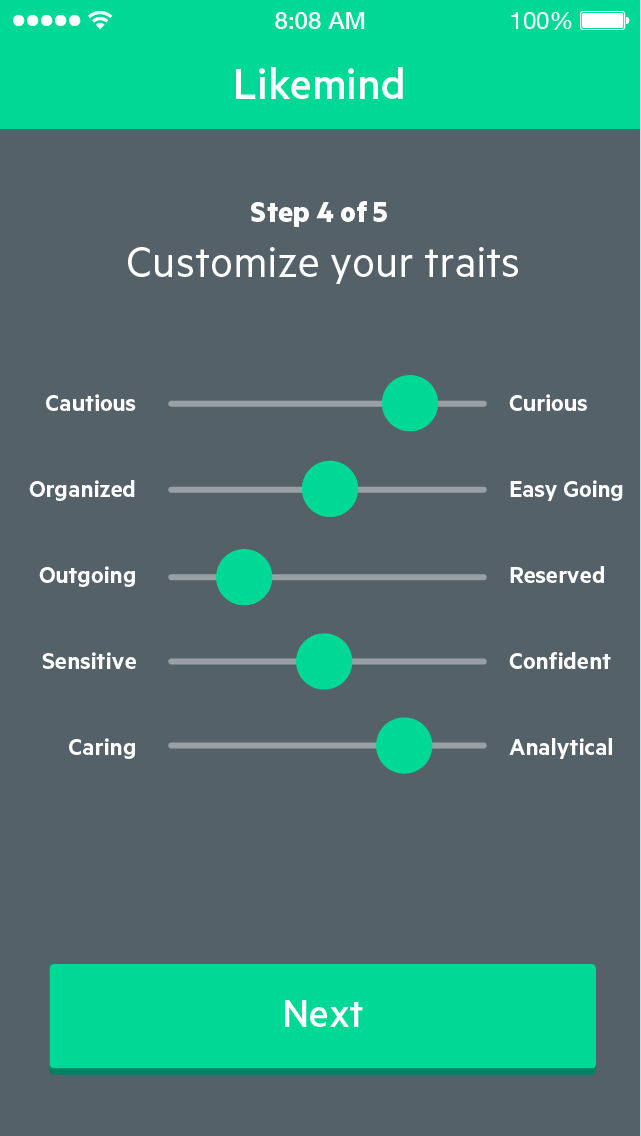 8:08 AM
100%

Likemind

Step 4 of 5
Customize your traits

Cautious Curious
Organized Easy Going
Outgoing Reserved
Sensitive Confident
Caring Analytical

Next